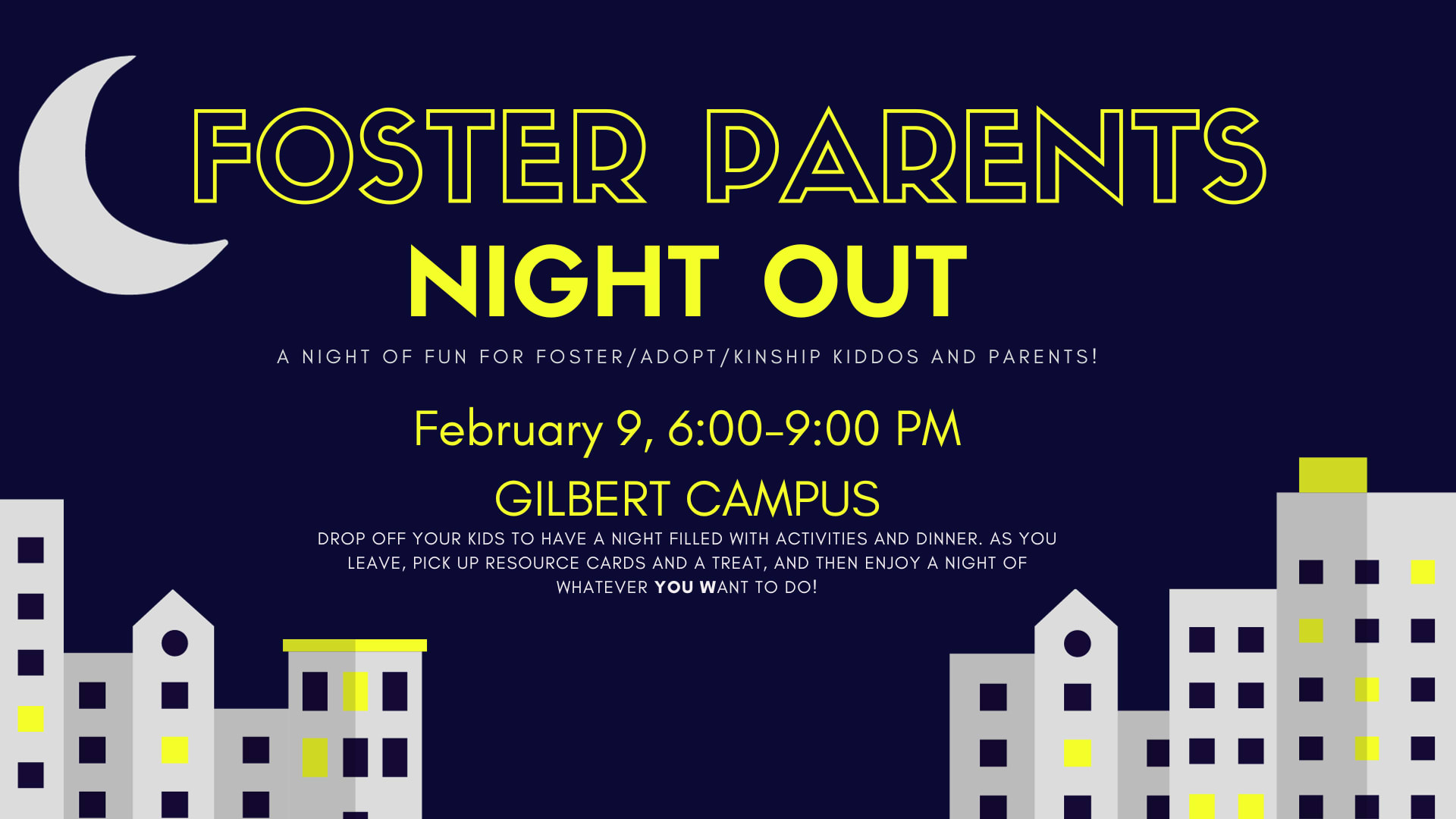 FOSTER PARENTS
NIGHT OUT

A NIGHT OF FUN FOR FOSTER/ADOPT/KINSHIP KIDDOS AND PARENTS!

February 9, 6:00-9:00 PM

GILBERT CAMPUS

DROP OFF YOUR KIDS TO HAVE A NIGHT FILLED WITH ACTIVITIES AND DINNER. AS YOU LEAVE, PICK UP RESOURCE CARDS AND A TREAT, AND THEN ENJOY A NIGHT OF WHATEVER YOU WANT TO DO!